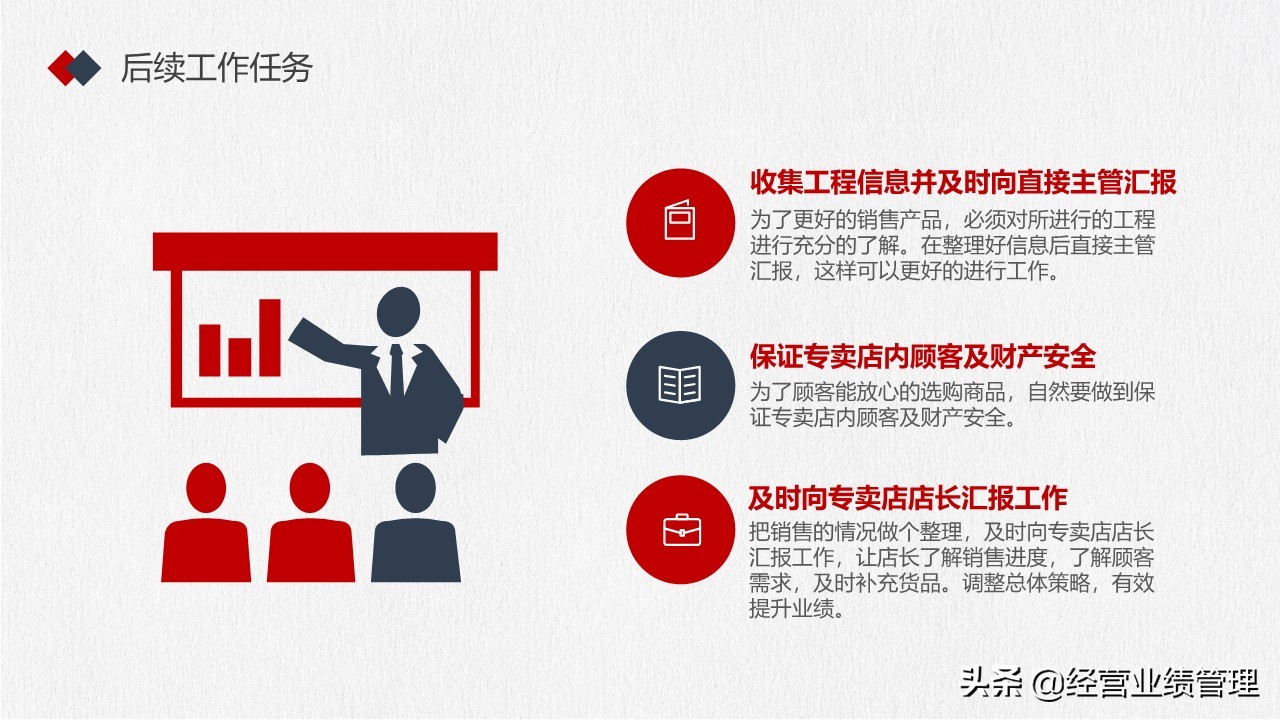 后续工作任务

收集工程信息并及时向直接主管汇报
为了更好的销售产品，必须对所进行的工程进行充分的了解。在整理好信息后直接主管汇报，这样可以更好的进行工作。

保证专卖店内顾客及财产安全
为了顾客能放心的选购商品，自然要做到保证专卖店内顾客及财产安全。

及时向专卖店店长汇报工作
把销售的情况做个整理，及时向专卖店店长汇报工作，让店长了解销售进度，了解顾客需求，及时补充货品。调整总体策略，有效提升业绩。

头条 @经营业绩管理